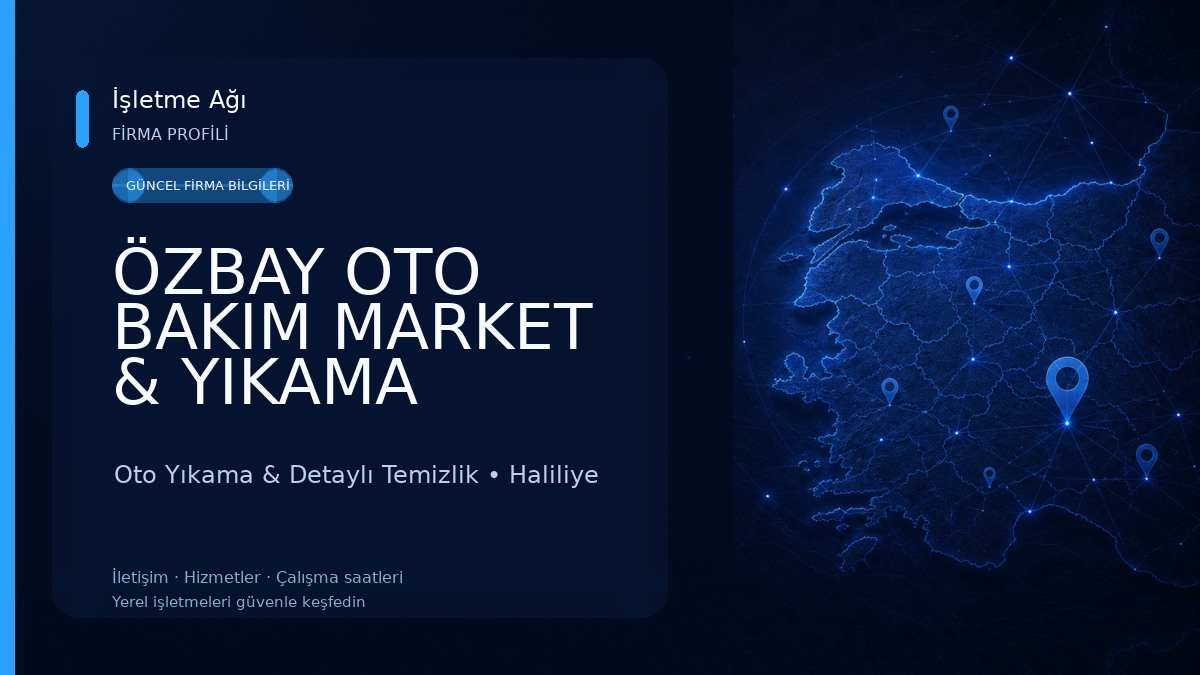 İşletme Ağı
FİRMA PROFİLİ

GÜNCEL FİRMA BİLGİLERİ

ÖZBAY OTO BAKIM MARKET & YIKAMA

Oto Yıkama & Detaylı Temizlik • Haliliye

İletişim · Hizmetler · Çalışma saatleri
Yerel işletmeleri güvenle keşfedin